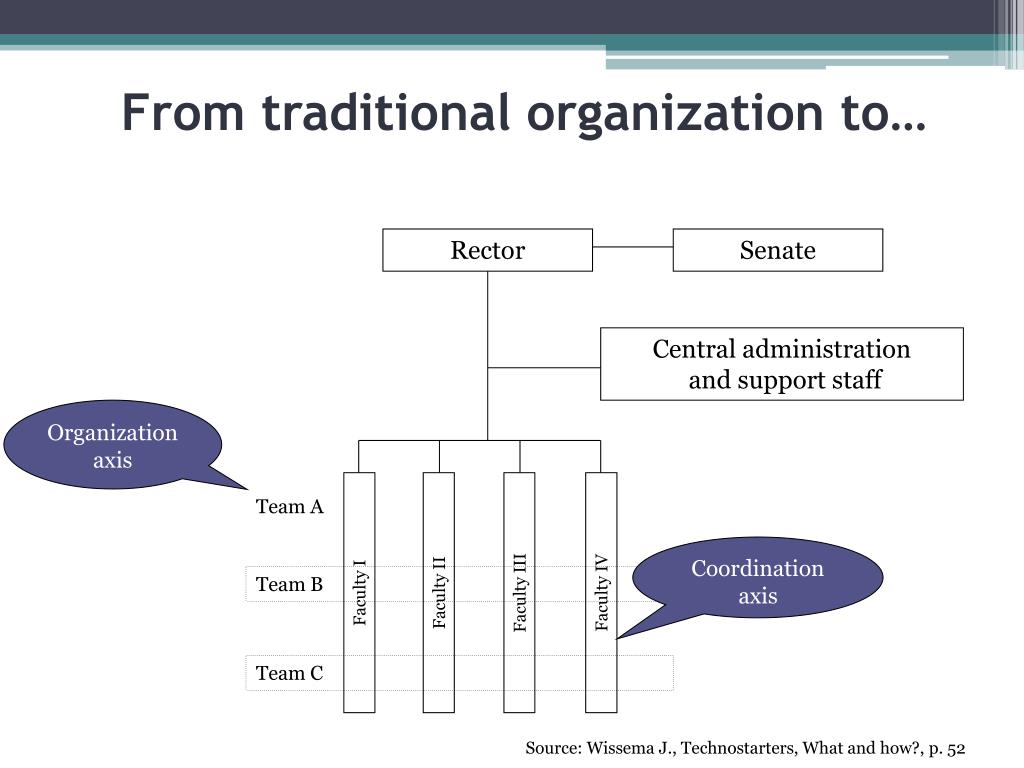 From traditional organization to…

Rector

Senate

Central administration and support staff

Organization axis

Team A

Team B

Team C

Faculty I

Faculty II

Faculty III

Faculty IV

Coordination axis

Source: Wissema J., Technostarters, What and how?, p. 52